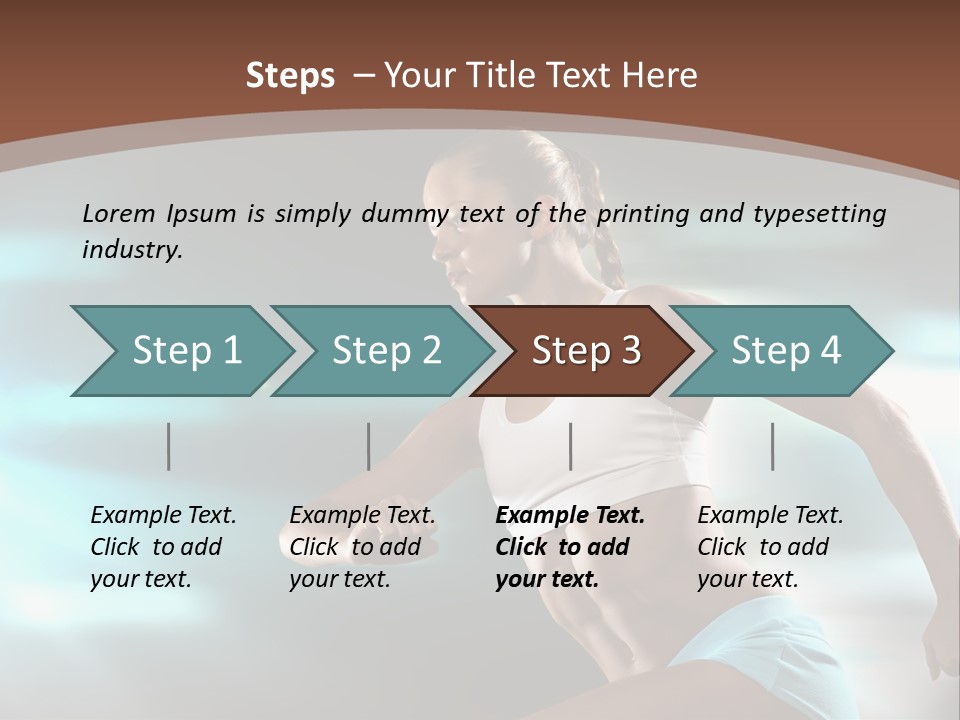 Steps – Your Title Text Here

Lorem Ipsum is simply dummy text of the printing and typesetting industry.

Step 1

Step 2

Step 3

Step 4

Example Text. Click to add your text.

Example Text. Click to add your text.

Example Text. Click to add your text.

Example Text. Click to add your text.